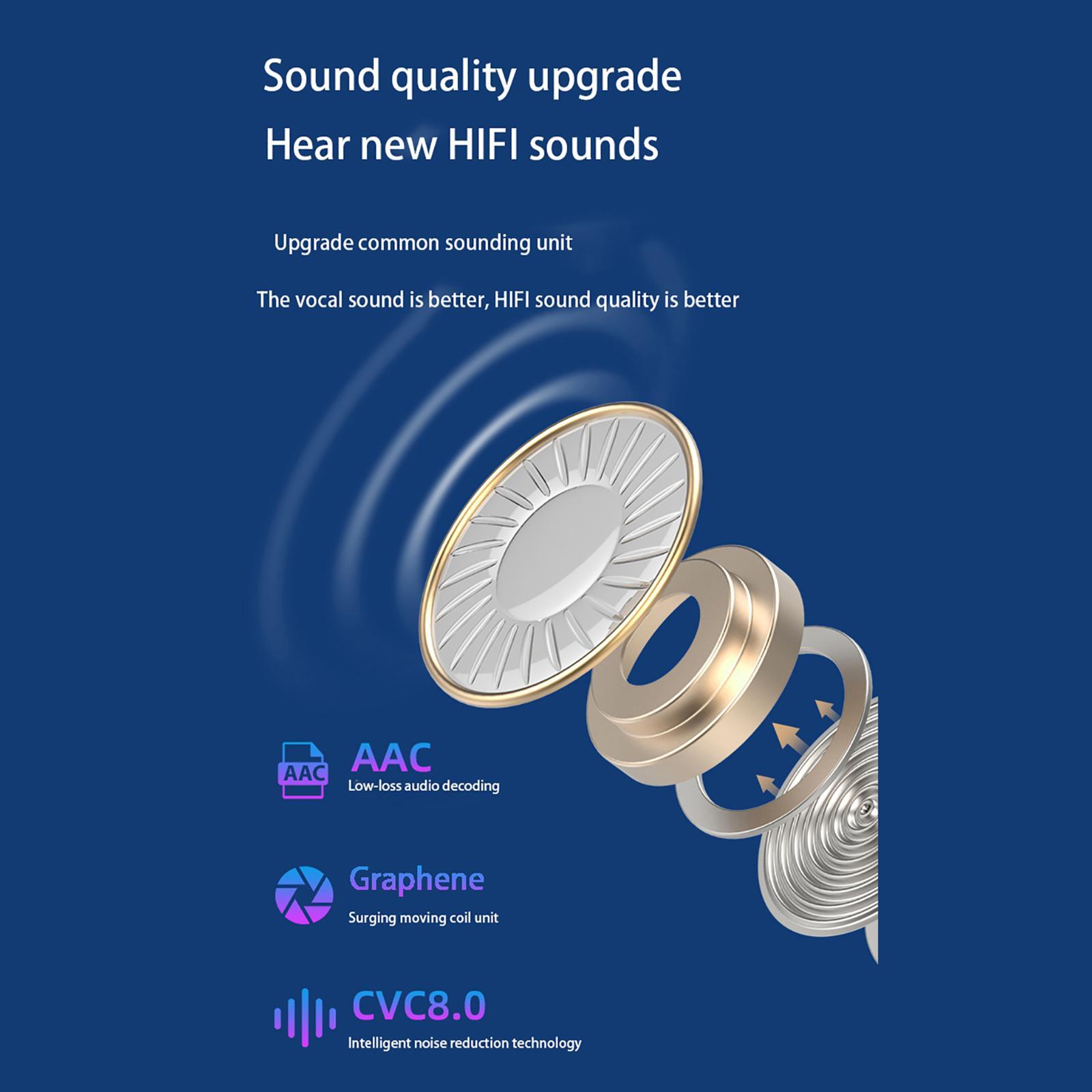 Sound quality upgrade
Hear new HIFI sounds

Upgrade common sounding unit

The vocal sound is better, HIFI sound quality is better

AAC

AAC
Low-loss audio decoding

Graphene
Surging moving coil unit

CVC8.0
Intelligent noise reduction technology